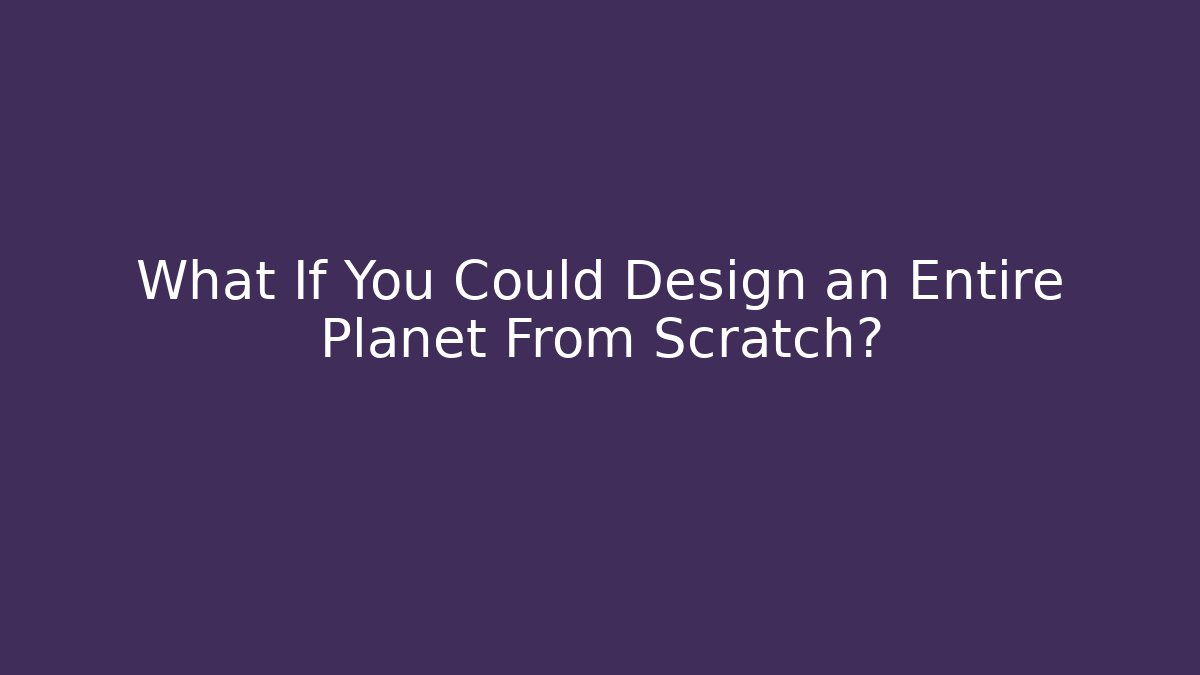 What If You Could Design an Entire Planet From Scratch?